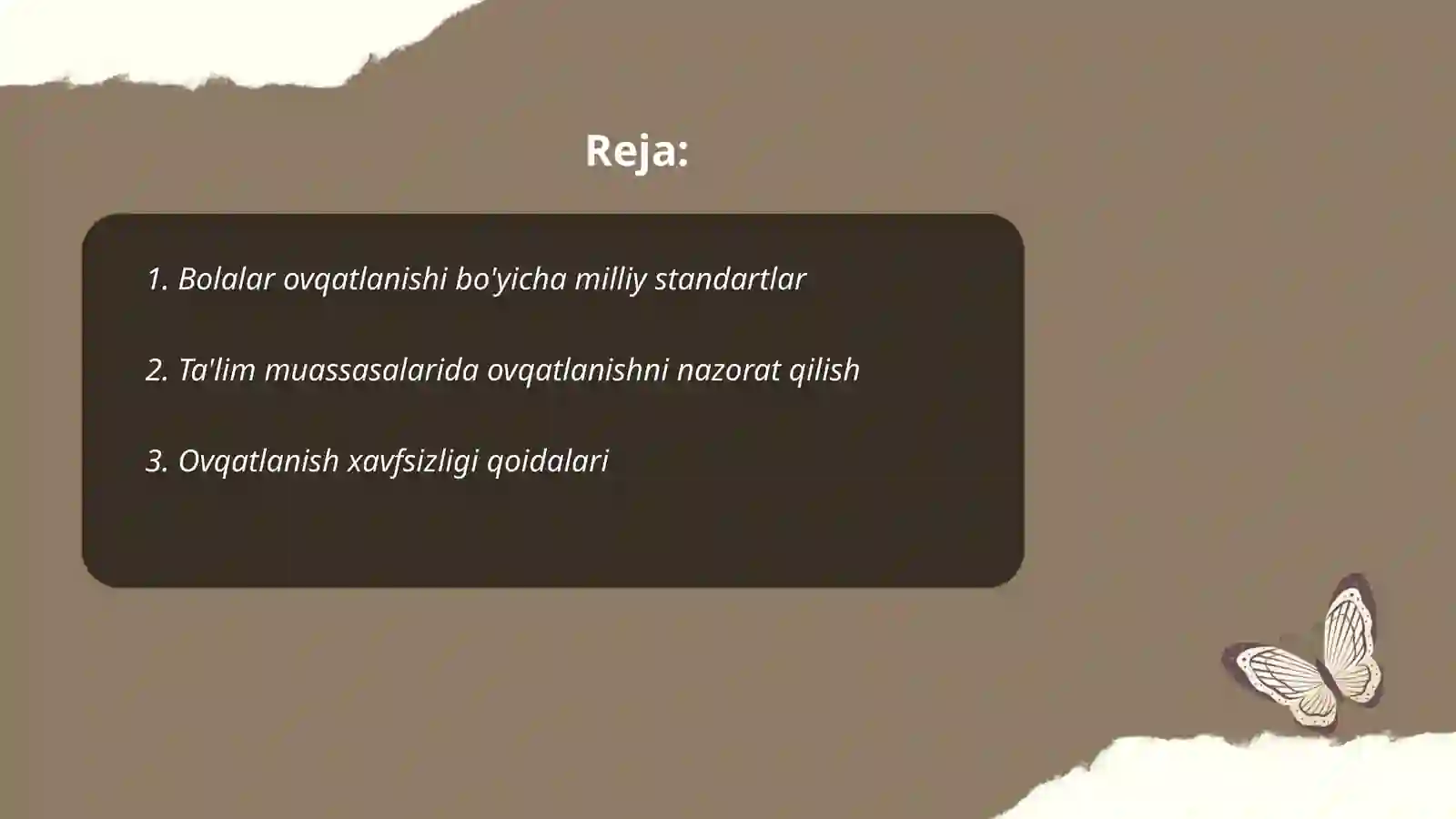 Reja:

1. Bolalar ovqatlanishi bo'yicha milliy standartlar

2. Ta'lim muassasalarida ovqatlanishni nazorat qilish

3. Ovqatlanish xavfsizligi qoidalari